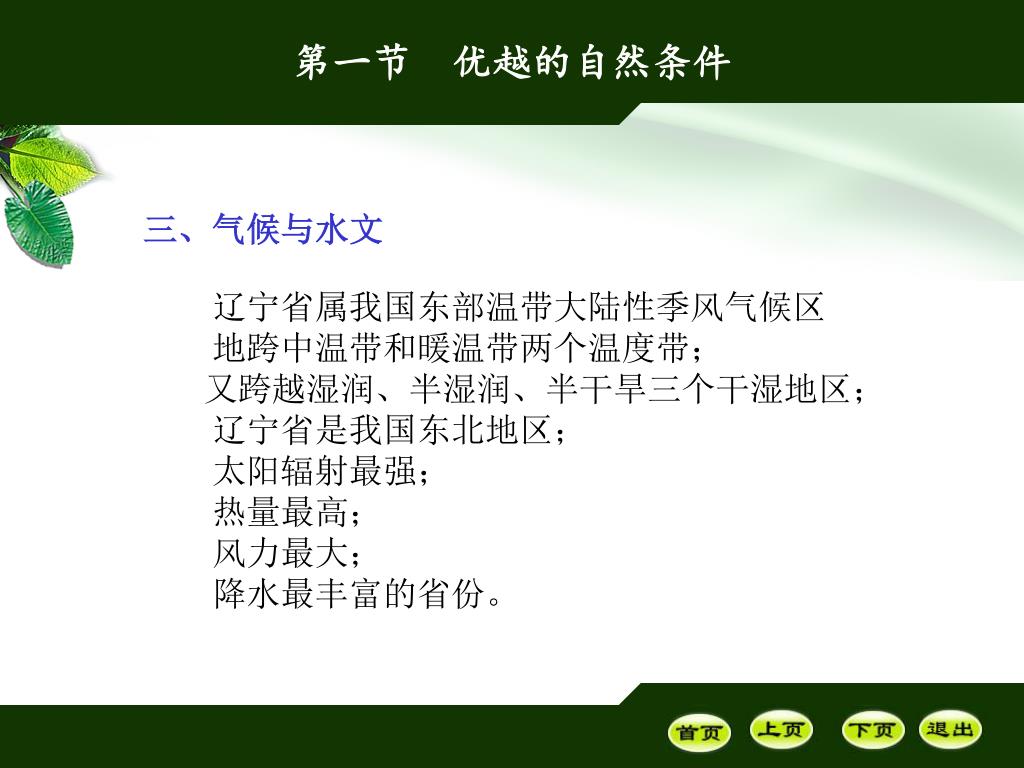 第一节　优越的自然条件

三、气候与水文

辽宁省属我国东部温带大陆性季风气候区
地跨中温带和暖温带两个温度带；
又跨越湿润、半湿润、半干旱三个干湿地区；
辽宁省是我国东北地区；
太阳辐射最强；
热量最高；
风力最大；
降水最丰富的省份。

首页　上页　下页　退出